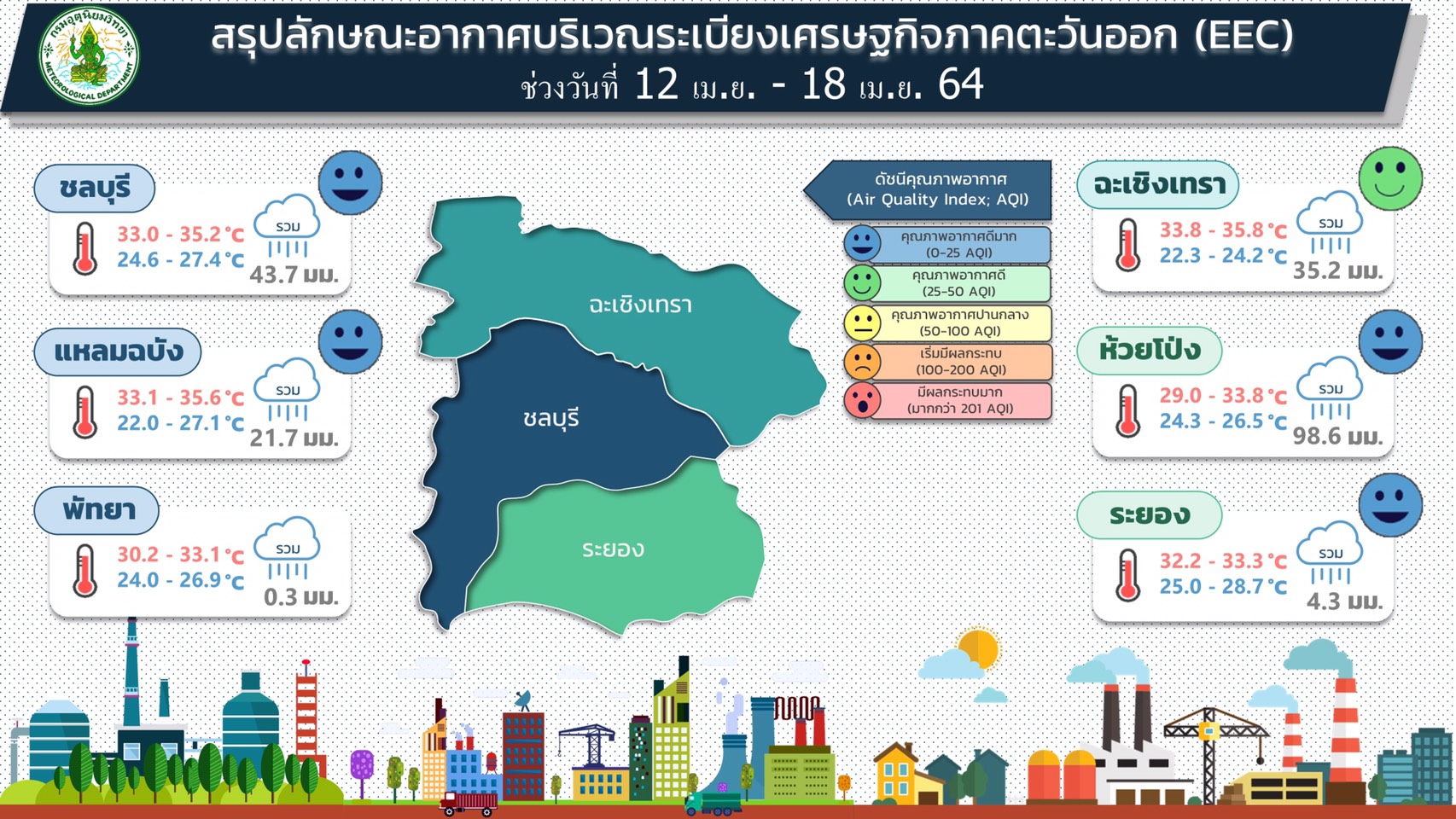 กรมอุตุนิยมวิทยา METEOROLOGICAL DEPARTMENT

สรุปลักษณะอากาศบริเวณระเบียงเศรษฐกิจภาคตะวันออก (EEC)
ช่วงวันที่ 12 เม.ย. - 18 เม.ย. 64

ชลบุรี
33.0 - 35.2 °C
24.6 - 27.4 °C
รวม
43.7 มม.

แหลมฉบัง
33.1 - 35.6 °C
22.0 - 27.1 °C
รวม
21.7 มม.

พัทยา
30.2 - 33.1 °C
24.0 - 26.9 °C
รวม
0.3 มม.

ฉะเชิงเทรา
ชลบุรี
ระยอง

ดัชนีคุณภาพอากาศ
(Air Quality Index; AQI)
คุณภาพอากาศดีมาก
(0-25 AQI)
คุณภาพอากาศดี
(25-50 AQI)
คุณภาพอากาศปานกลาง
(50-100 AQI)
เริ่มมีผลกระทบ
(100-200 AQI)
มีผลกระทบมาก
(มากกว่า 201 AQI)

ฉะเชิงเทรา
33.8 - 35.8 °C
22.3 - 24.2 °C
รวม
35.2 มม.

ห้วยโป่ง
29.0 - 33.8 °C
24.3 - 26.5 °C
รวม
98.6 มม.

ระยอง
32.2 - 33.3 °C
25.0 - 28.7 °C
รวม
4.3 มม.